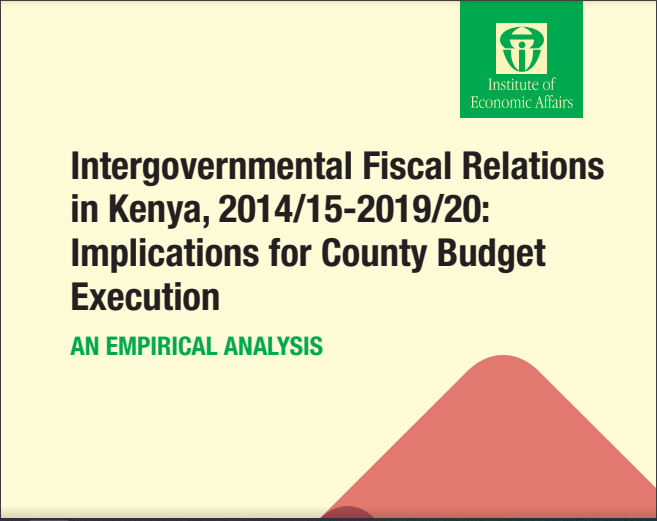 Institute of Economic Affairs

Intergovernmental Fiscal Relations in Kenya, 2014/15-2019/20: Implications for County Budget Execution

AN EMPIRICAL ANALYSIS